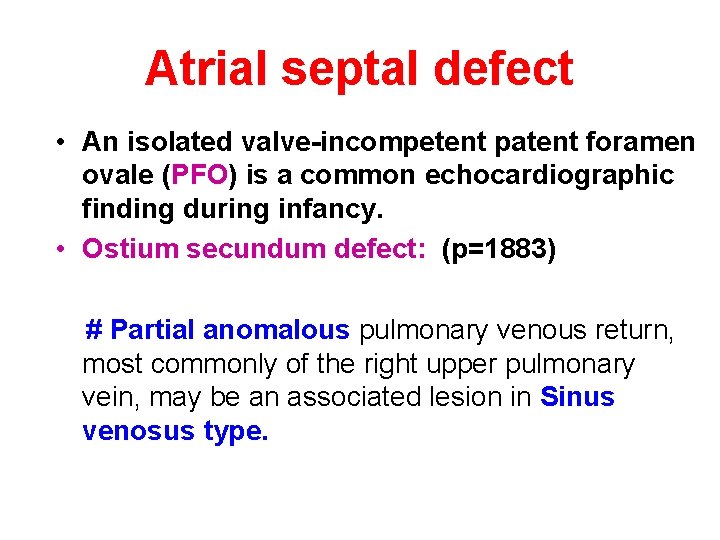 Atrial septal defect

• An isolated valve-incompetent patent foramen ovale (PFO) is a common echocardiographic finding during infancy.

• Ostium secundum defect: (p=1883)

# Partial anomalous pulmonary venous return, most commonly of the right upper pulmonary vein, may be an associated lesion in Sinus venosus type.